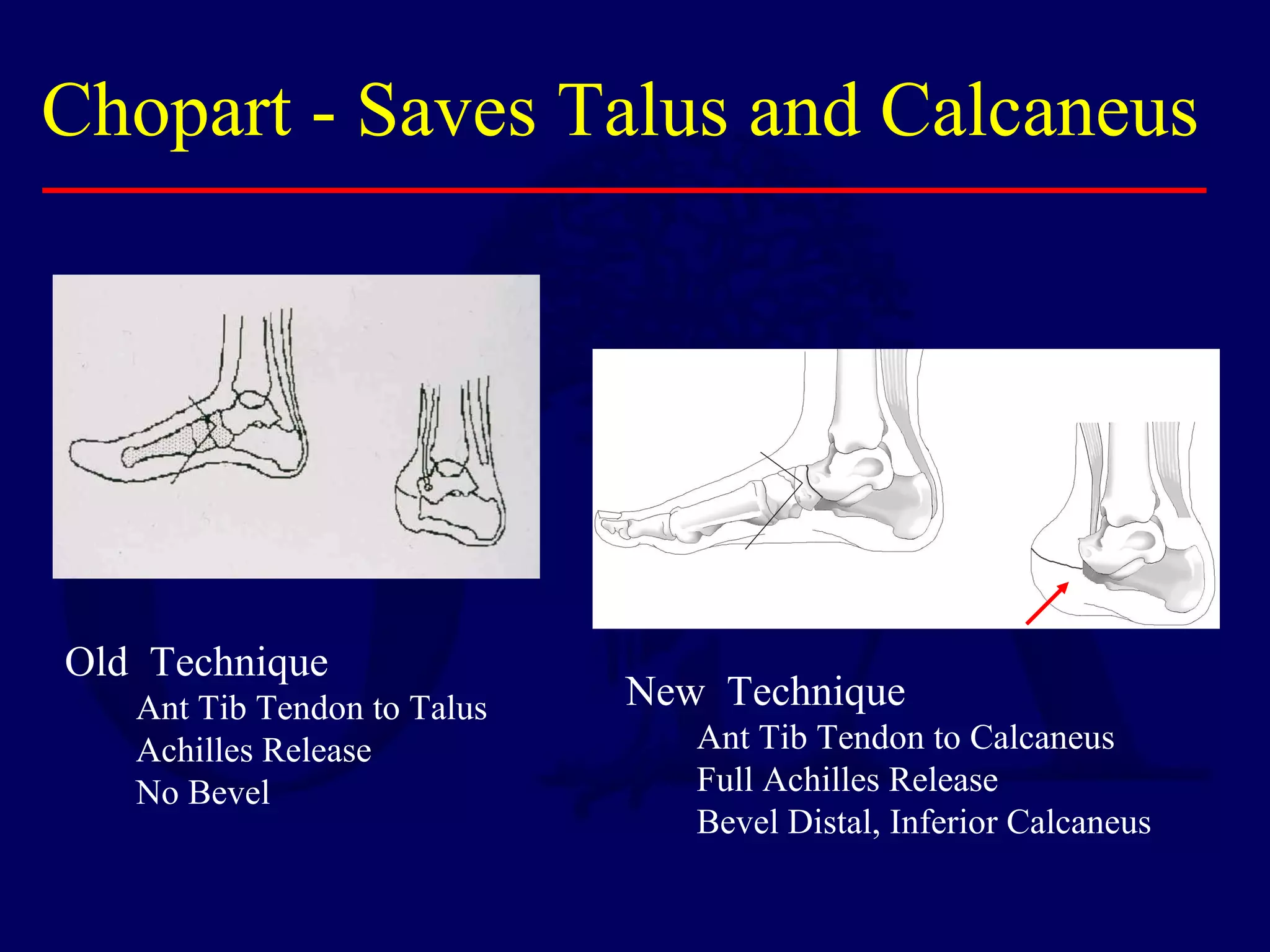 Chopart - Saves Talus and Calcaneus

Old Technique
Ant Tib Tendon to Talus
Achilles Release
No Bevel

New Technique
Ant Tib Tendon to Calcaneus
Full Achilles Release
Bevel Distal, Inferior Calcaneus